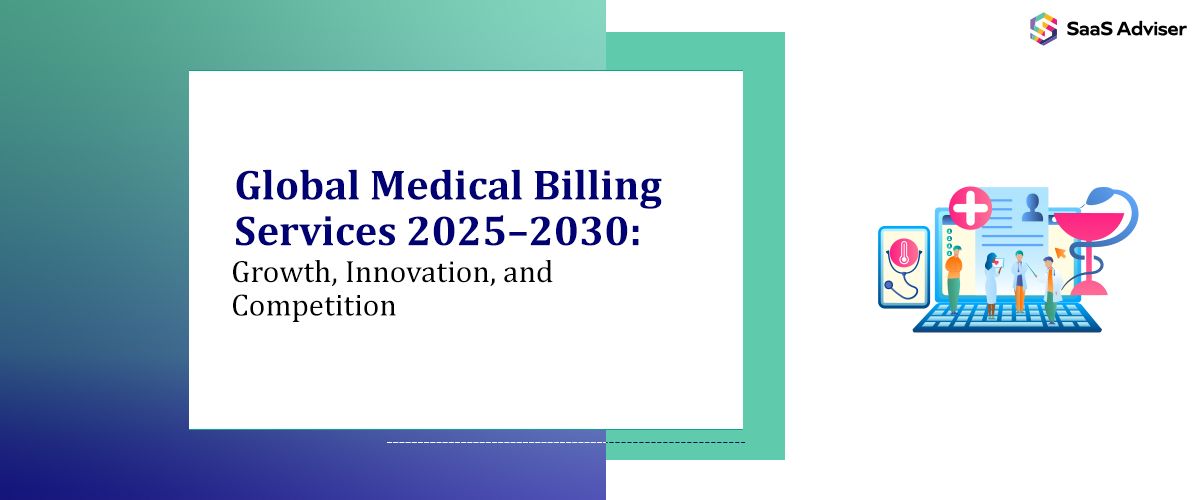 SaaS Adviser

Global Medical Billing Services 2025–2030:

Growth, Innovation, and Competition